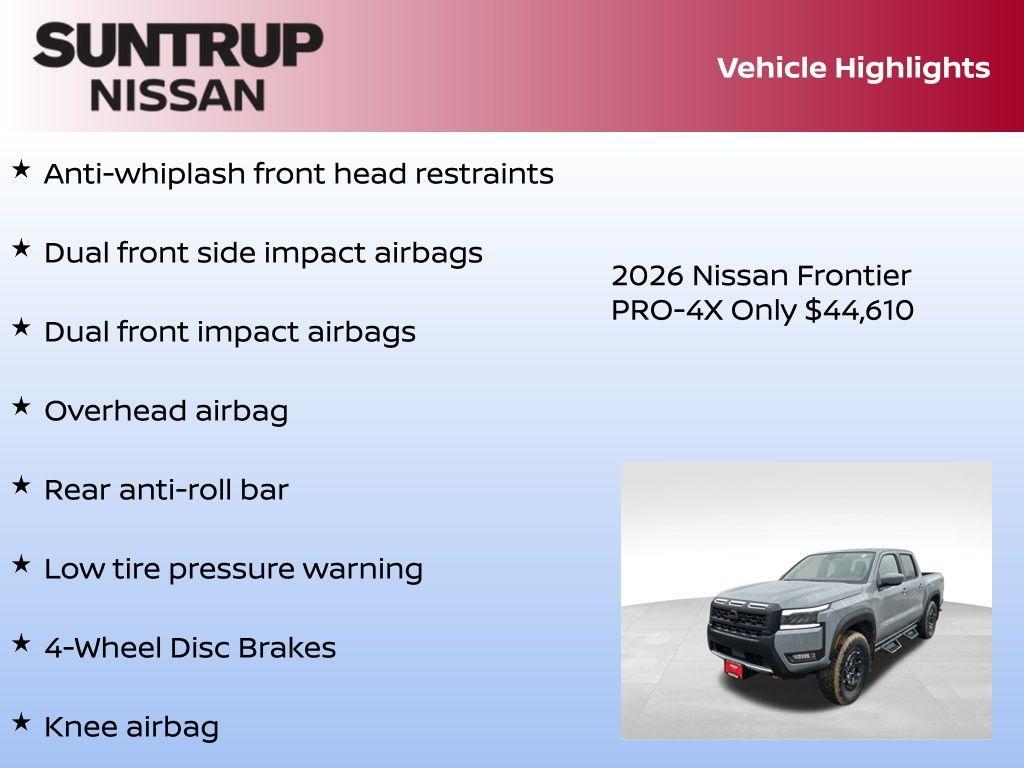 SUNTRUP NISSAN

Vehicle Highlights

★ Anti-whiplash front head restraints

★ Dual front side impact airbags

★ Dual front impact airbags

★ Overhead airbag

★ Rear anti-roll bar

★ Low tire pressure warning

★ 4-Wheel Disc Brakes

★ Knee airbag

2026 Nissan Frontier PRO-4X Only $44,610